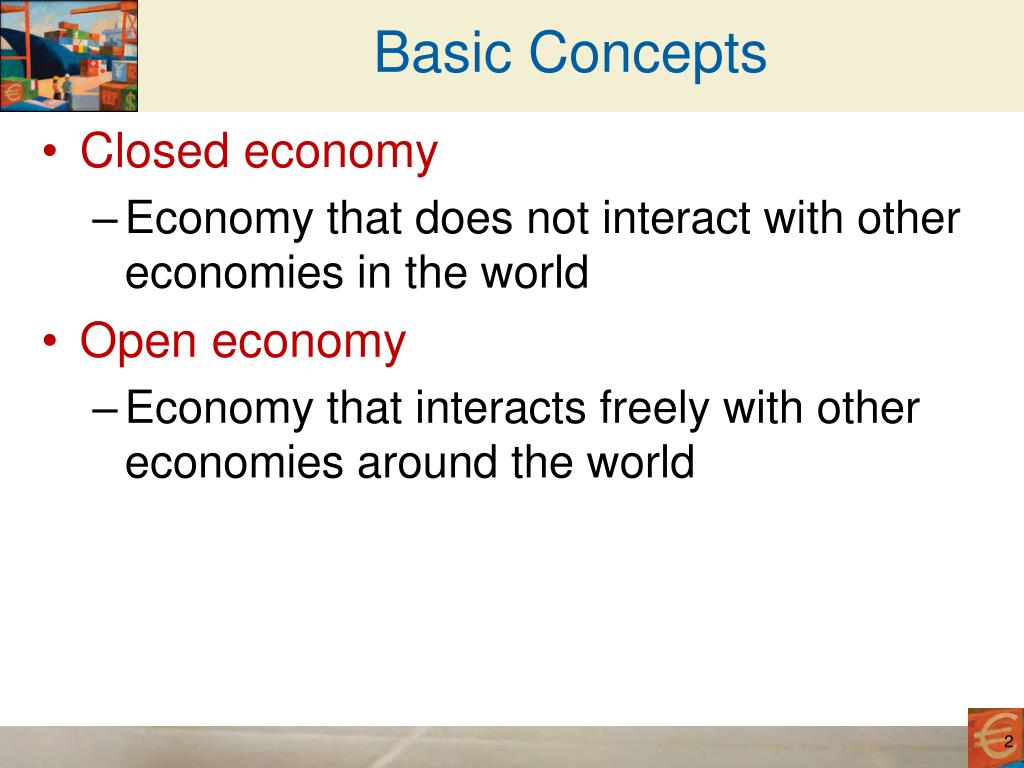 Basic Concepts

• Closed economy
– Economy that does not interact with other economies in the world

• Open economy
– Economy that interacts freely with other economies around the world

2